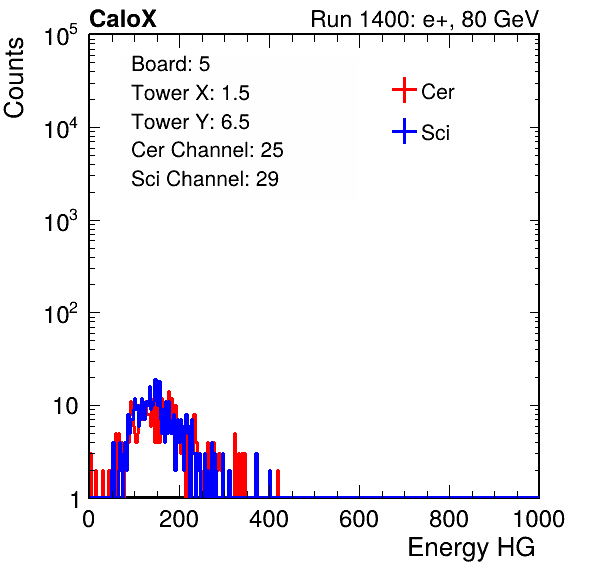 CaloX
Run 1400: e+, 80 GeV

Counts

$10^5$
$10^4$
$10^3$
$10^2$
10
1

Board: 5
Tower X: 1.5
Tower Y: 6.5
Cer Channel: 25
Sci Channel: 29

Cer
Sci

0
200
400
600
800
1000

Energy HG